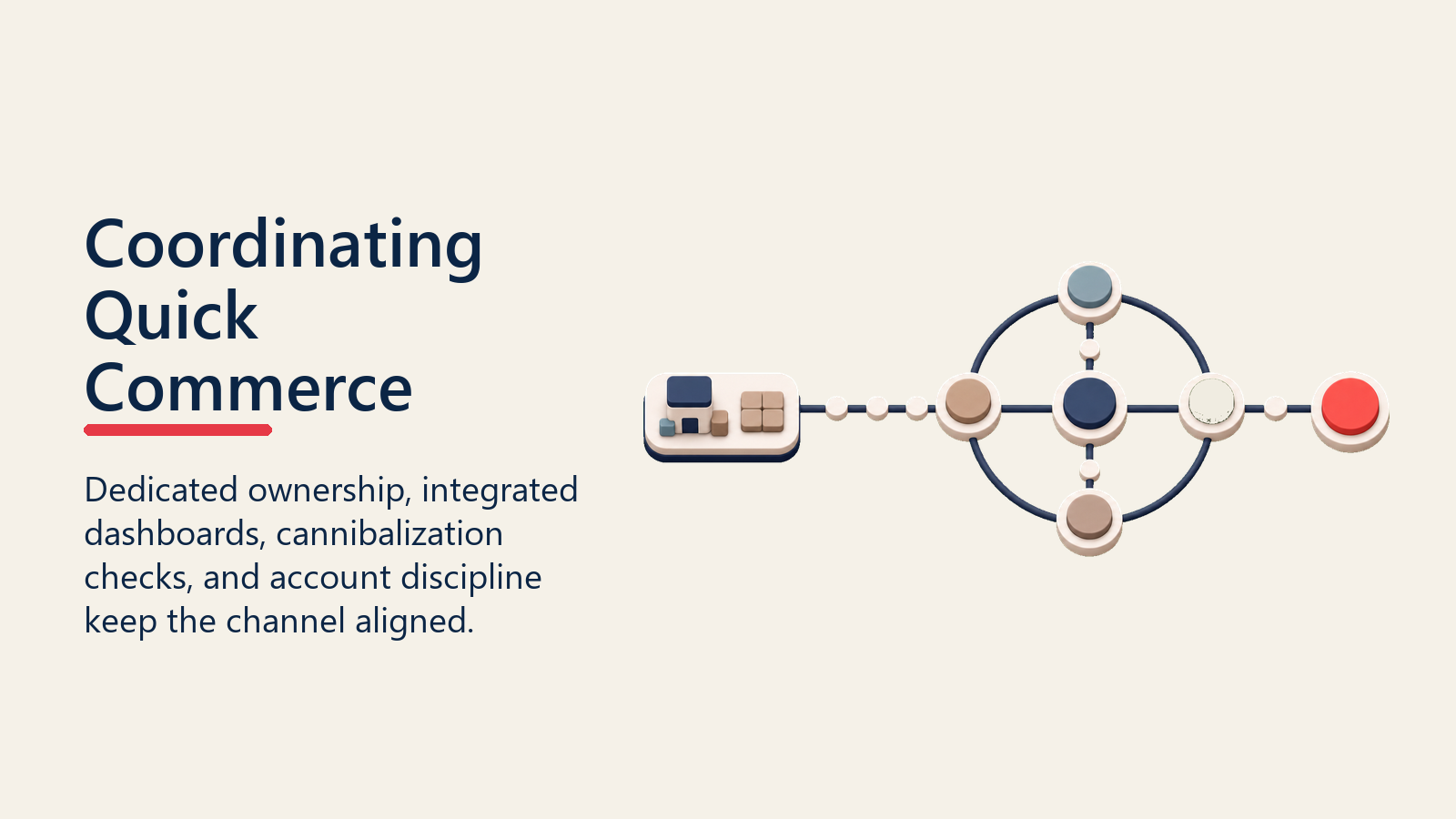 Coordinating Quick Commerce

Dedicated ownership, integrated dashboards, cannibalization checks, and account discipline keep the channel aligned.